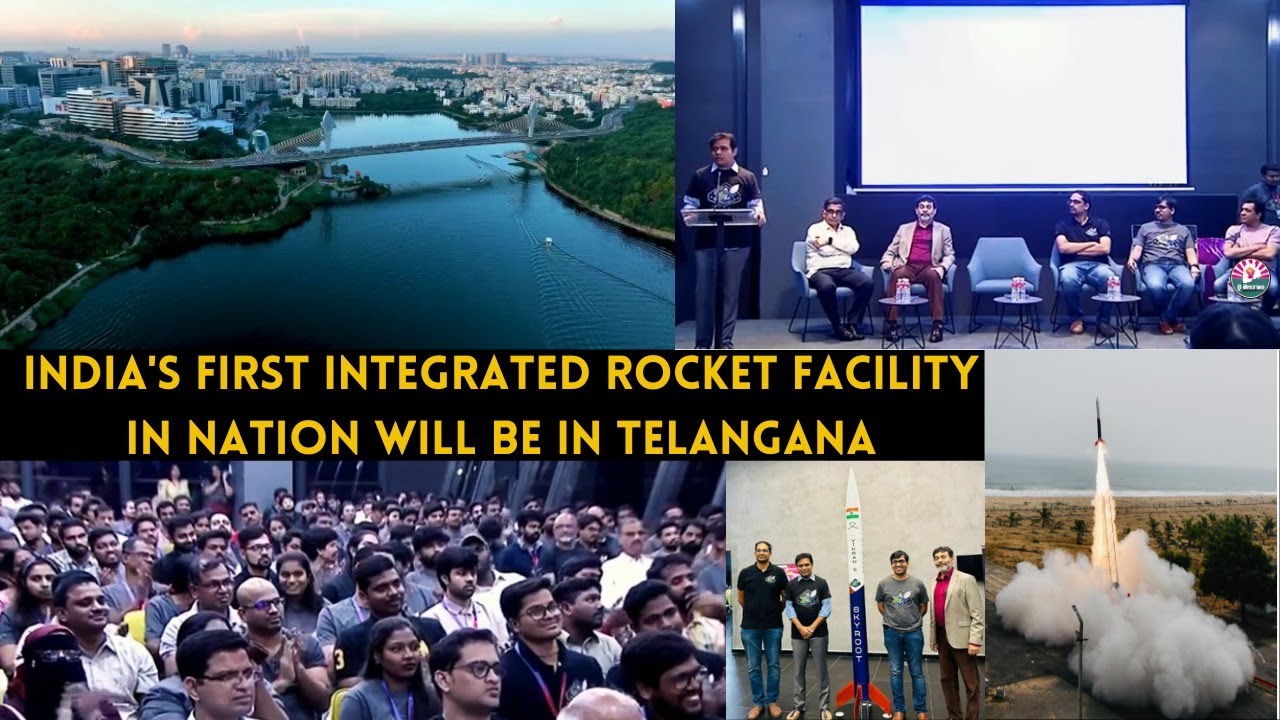 INDIA'S FIRST INTEGRATED ROCKET FACILITY IN NATION WILL BE IN TELANGANA

VIKRAM-S

SKYROOT